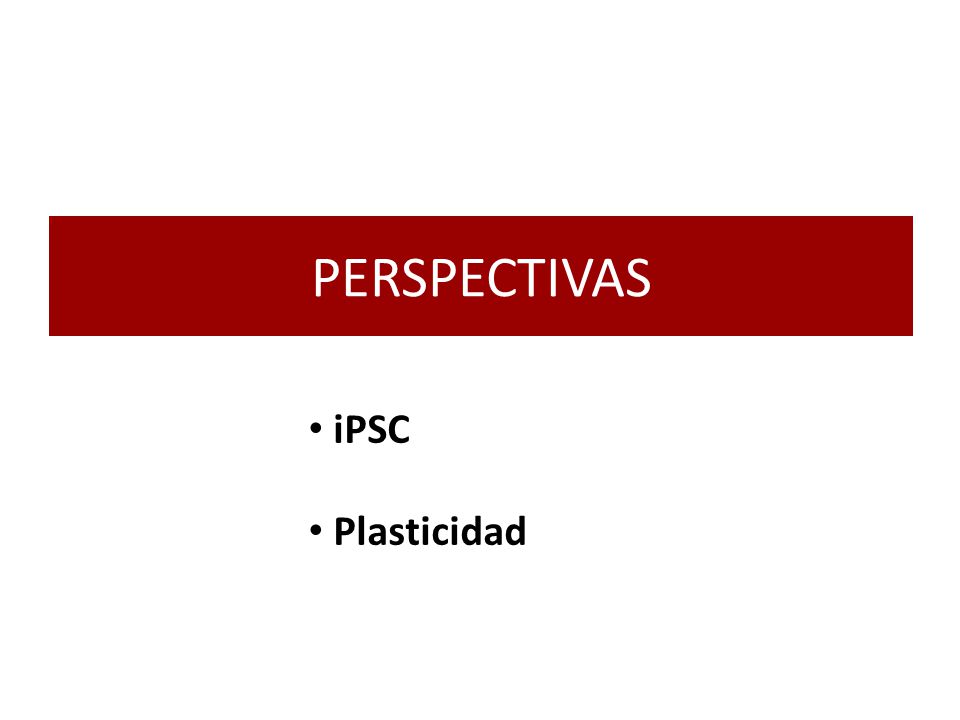 PERSPECTIVAS

• iPSC

• Plasticidad